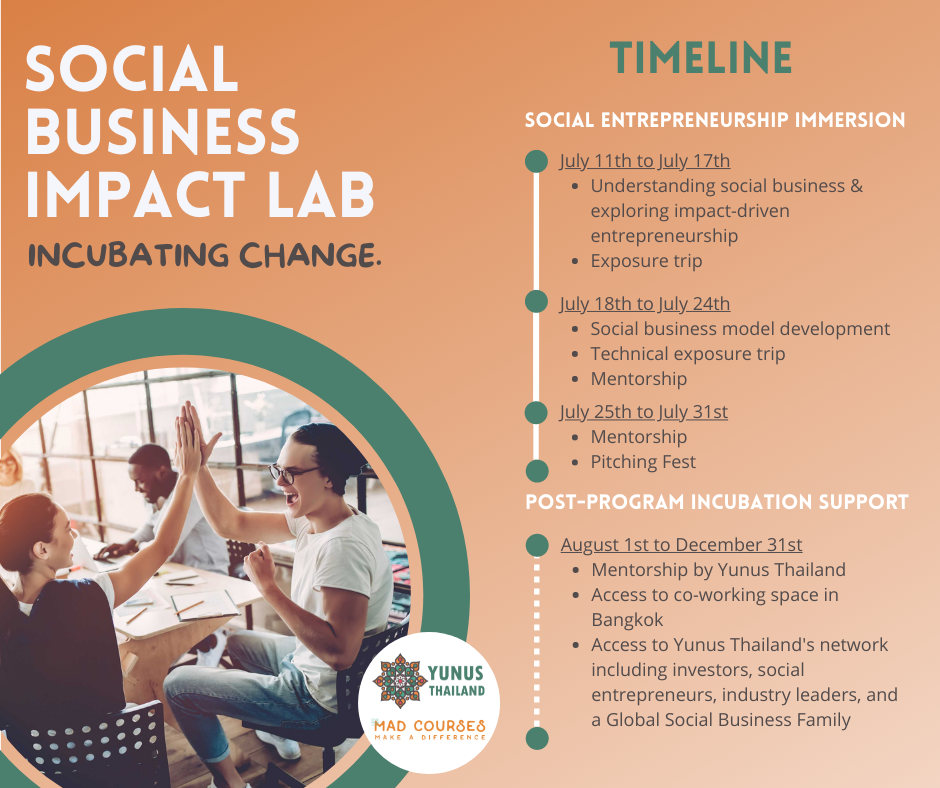 SOCIAL BUSINESS IMPACT LAB

INCUBATING CHANGE.

YUNUS THAILAND

MAD COURSES
MAKE A DIFFERENCE

TIMELINE

SOCIAL ENTREPRENEURSHIP IMMERSION

July 11th to July 17th
- Understanding social business & exploring impact-driven entrepreneurship
- Exposure trip

July 18th to July 24th
- Social business model development
- Technical exposure trip
- Mentorship

July 25th to July 31st
- Mentorship
- Pitching Fest

POST-PROGRAM INCUBATION SUPPORT

August 1st to December 31st
- Mentorship by Yunus Thailand
- Access to co-working space in Bangkok
- Access to Yunus Thailand's network including investors, social entrepreneurs, industry leaders, and a Global Social Business Family